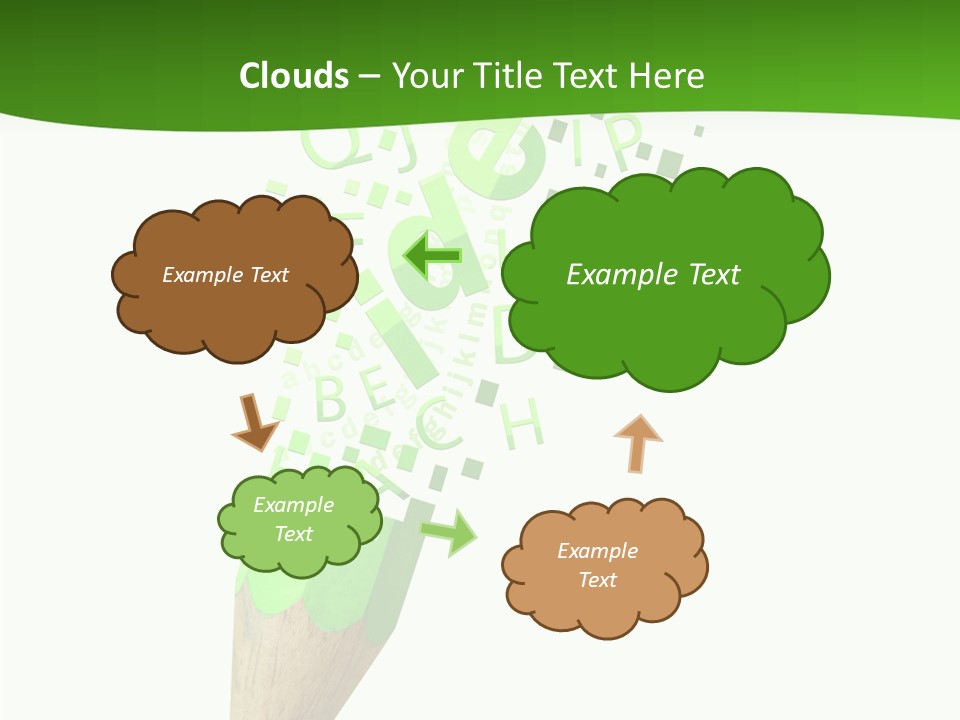 Clouds – Your Title Text Here

Example Text

Example Text

Example Text

Example Text